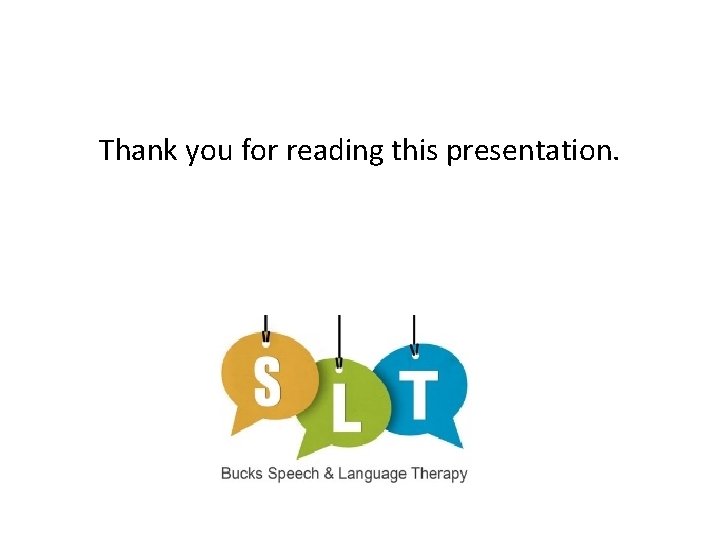 Thank you for reading this presentation.

S L T

Bucks Speech & Language Therapy